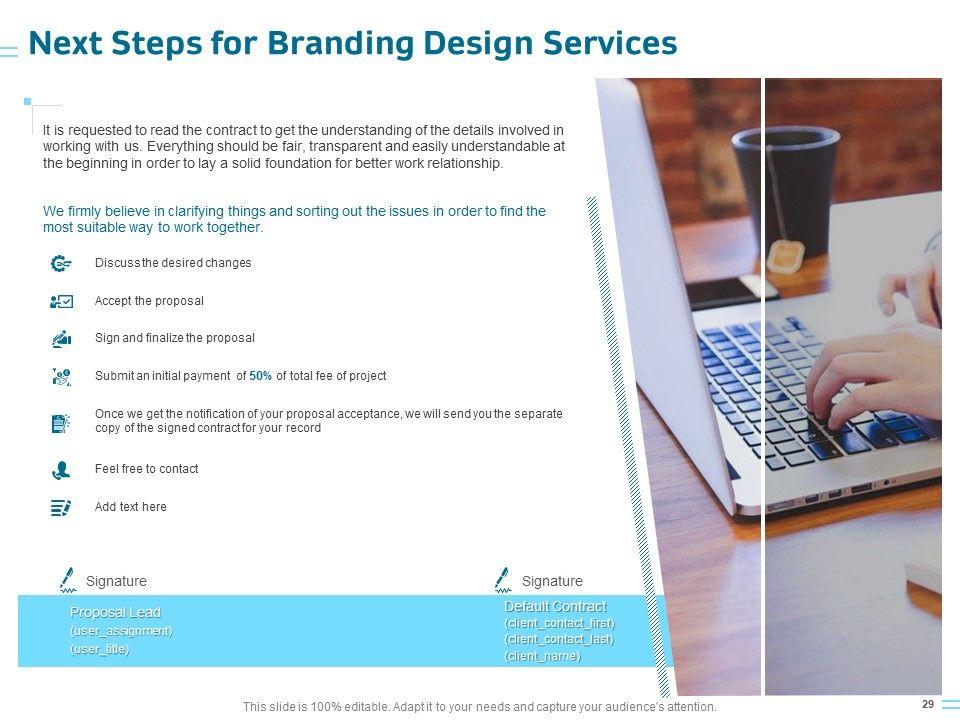 Next Steps for Branding Design Services

It is requested to read the contract to get the understanding of the details involved in working with us. Everything should be fair, transparent and easily understandable at the beginning in order to lay a solid foundation for better work relationship.

We firmly believe in clarifying things and sorting out the issues in order to find the most suitable way to work together.

Discuss the desired changes

Accept the proposal

Sign and finalize the proposal

Submit an initial payment of 50% of total fee of project

Once we get the notification of your proposal acceptance, we will send you the separate copy of the signed contract for your record

Feel free to contact

Add text here

Signature

Proposal Lead
(user_assignment)
(user_title)

Signature

Default Contract
(client_contact_first)
(client_contact_last)
(client_name)

This slide is 100% editable. Adapt it to your needs and capture your audience's attention.

29